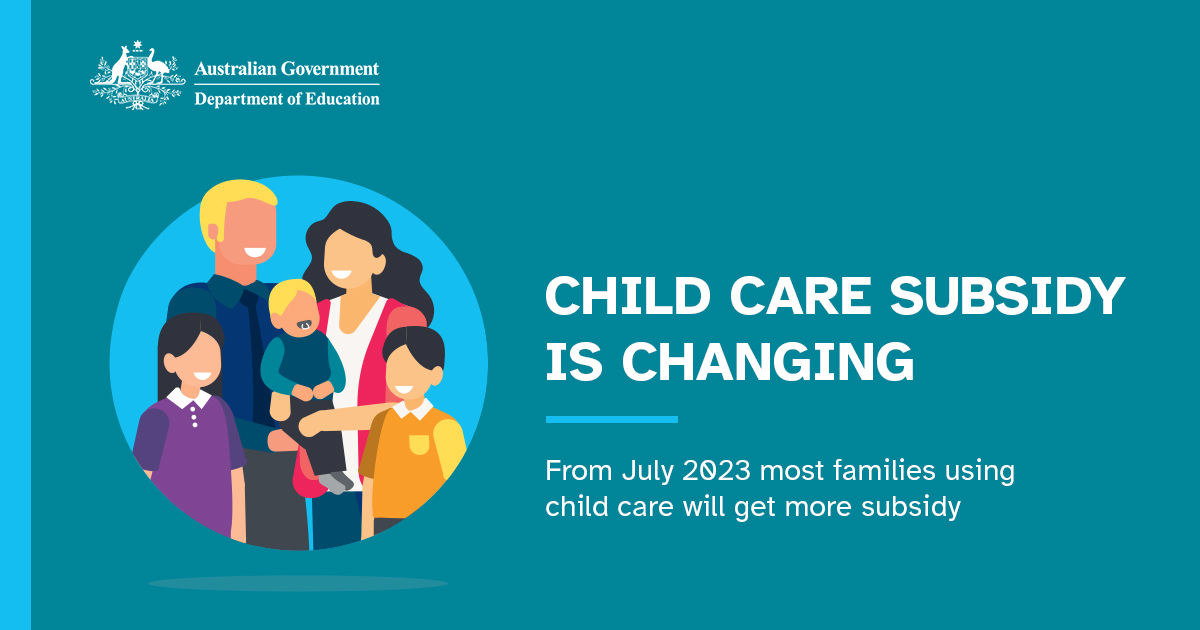 Australian Government
Department of Education

CHILD CARE SUBSIDY IS CHANGING

From July 2023 most families using child care will get more subsidy